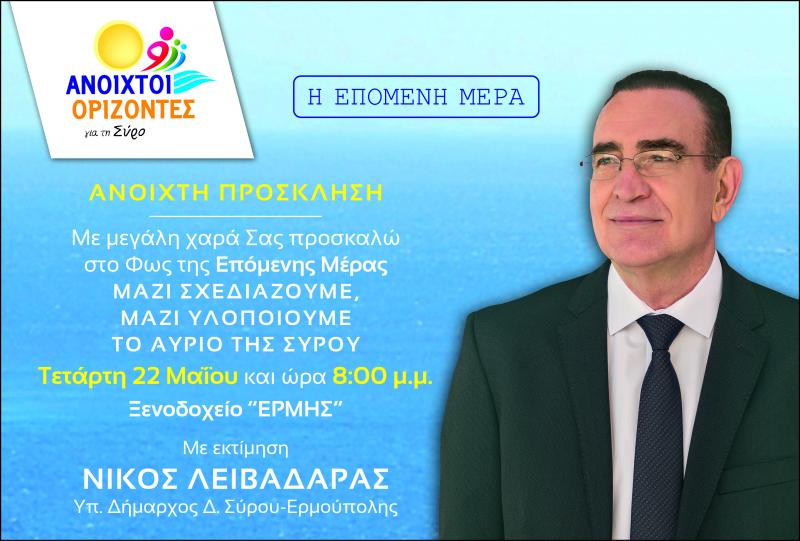 ΑΝΟΙΧΤΟΙ ΟΡΙΖΟΝΤΕΣ
για τη Σύρο

Η ΕΠΟΜΕΝΗ ΜΕΡΑ

ΑΝΟΙΧΤΗ ΠΡΟΣΚΛΗΣΗ

Με μεγάλη χαρά Σας προσκαλώ στο Φως της Επόμενης Μέρας
ΜΑΖΙ ΣΧΕΔΙΑΖΟΥΜΕ,
ΜΑΖΙ ΥΛΟΠΟΙΟΥΜΕ
ΤΟ ΑΥΡΙΟ ΤΗΣ ΣΥΡΟΥ
Τετάρτη 22 Μαΐου και ώρα 8:00 μ.μ.
Ξενοδοχείο "ΕΡΜΗΣ"

Με εκτίμηση
ΝΙΚΟΣ ΛΕΙΒΑΔΑΡΑΣ
Υπ. Δήμαρχος Δ. Σύρου-Ερμούπολης